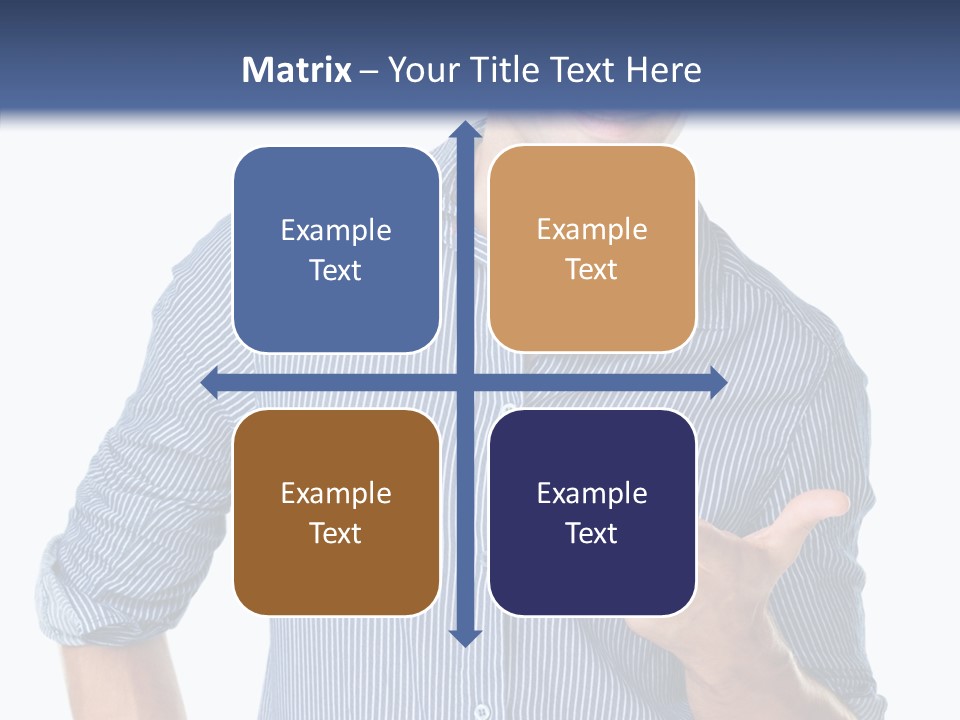 Matrix – Your Title Text Here

Example Text

Example Text

Example Text

Example Text